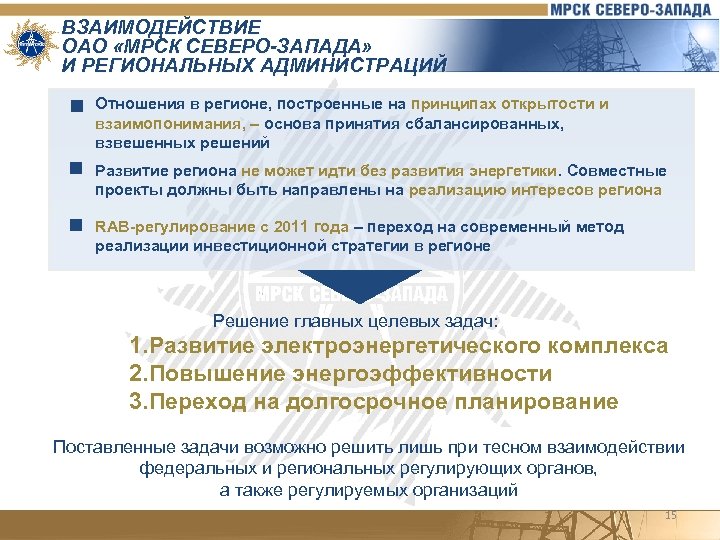 МРСК СЕВЕРО-ЗАПАДА

ВЗАИМОДЕЙСТВИЕ ОАО «МРСК СЕВЕРО-ЗАПАДА» И РЕГИОНАЛЬНЫХ АДМИНИСТРАЦИЙ

Отношения в регионе, построенные на принципах открытости и взаимопонимания, – основа принятия сбалансированных, взвешенных решений

Развитие региона не может идти без развития энергетики. Совместные проекты должны быть направлены на реализацию интересов региона

RAB-регулирование с 2011 года – переход на современный метод реализации инвестиционной стратегии в регионе

МРСК СЕВЕРО-ЗАПАДА

Решение главных целевых задач:

1.Развитие электроэнергетического комплекса

2.Повышение энергоэффективности

3.Переход на долгосрочное планирование

Поставленные задачи возможно решить лишь при тесном взаимодействии федеральных и региональных регулирующих органов, а также регулируемых организаций

15